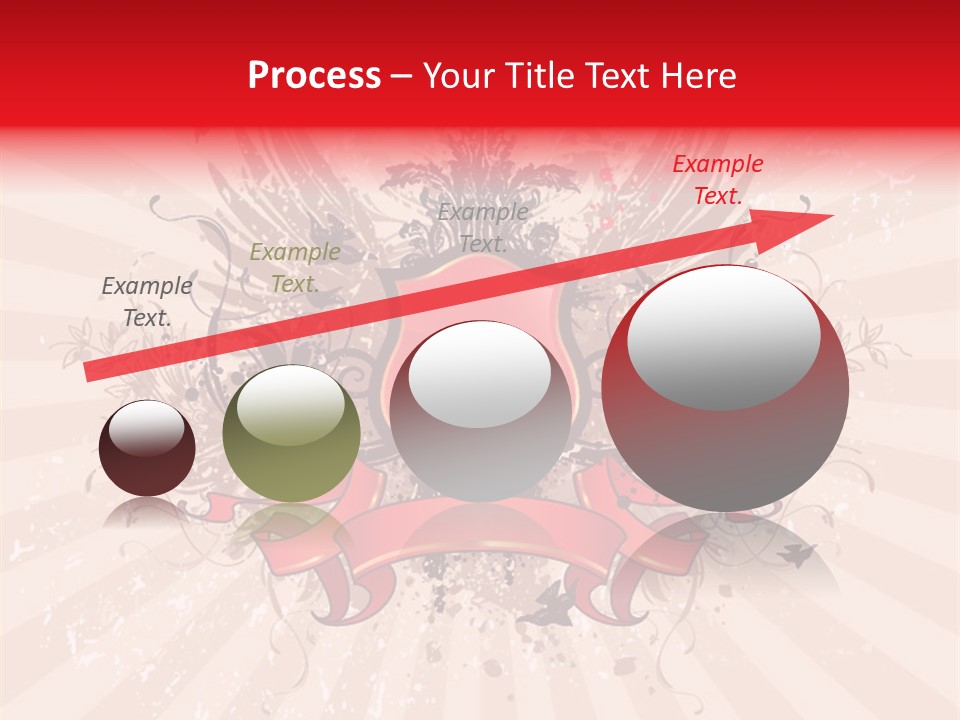 Process – Your Title Text Here

Example Text.

Example Text.

Example Text.

Example Text.